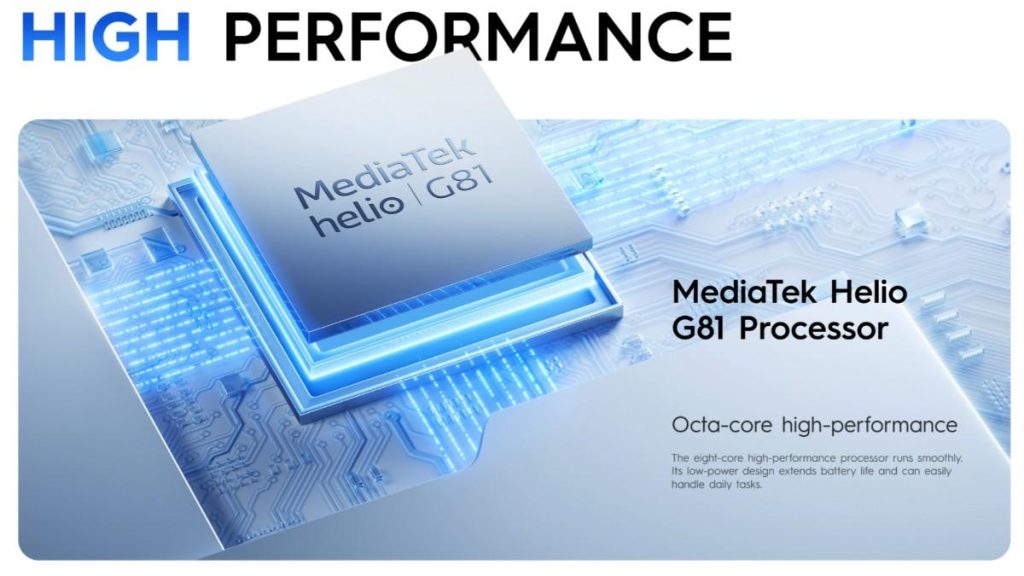 HIGH PERFORMANCE

MediaTek
helio | G81

MediaTek Helio G81 Processor

Octa-core high-performance

The eight-core high-performance processor runs smoothly. Its low-power design extends battery life and can easily handle daily tasks.